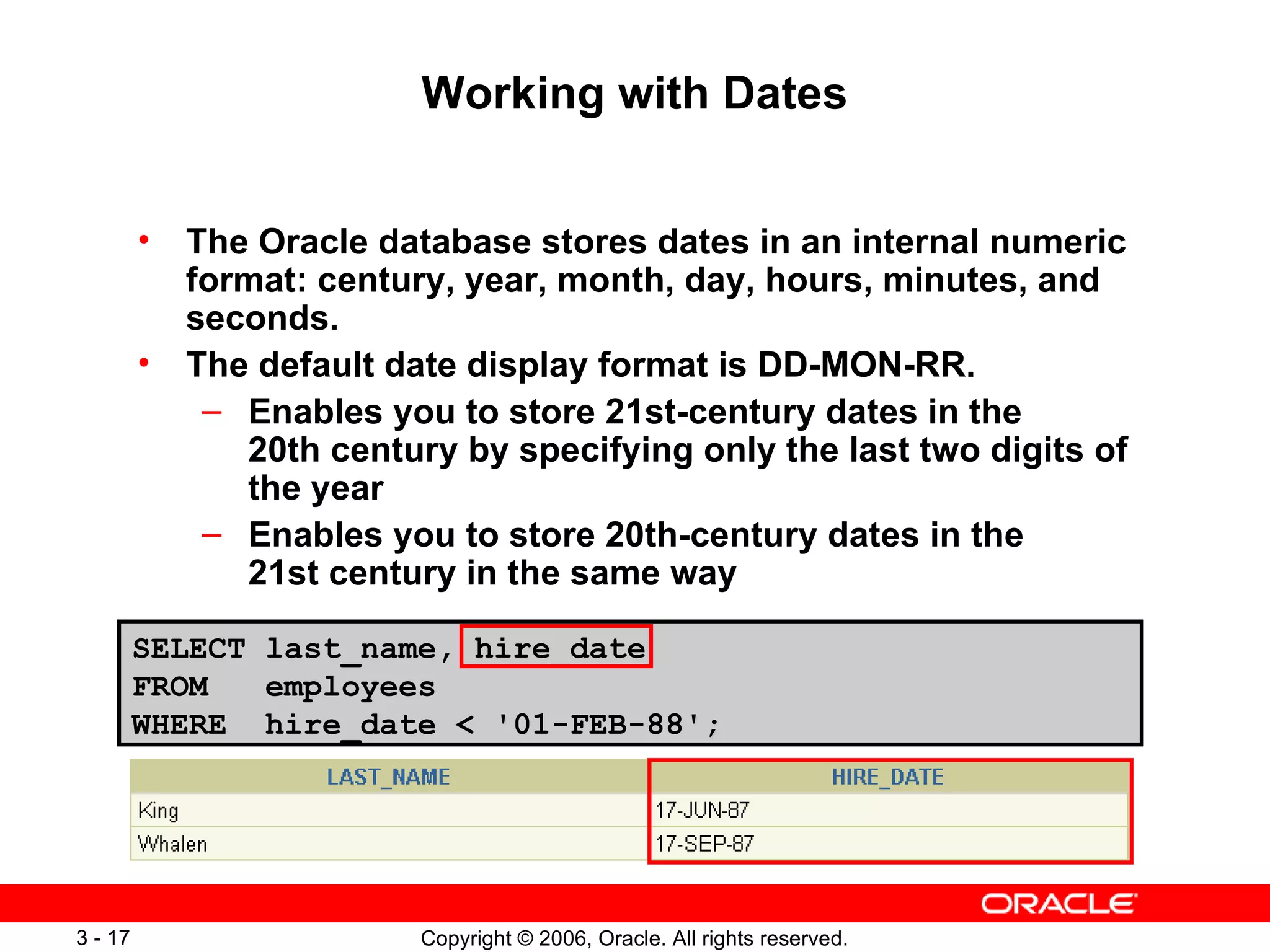 Working with Dates

• The Oracle database stores dates in an internal numeric format: century, year, month, day, hours, minutes, and seconds.
• The default date display format is DD-MON-RR.
– Enables you to store 21st-century dates in the 20th century by specifying only the last two digits of the year
– Enables you to store 20th-century dates in the 21st century in the same way

SELECT last_name, hire_date
FROM employees
WHERE hire_date < '01-FEB-88';

| LAST_NAME | HIRE_DATE |
|---|---|
| King | 17-JUN-87 |
| Whalen | 17-SEP-87 |

ORACLE

3 - 17

Copyright © 2006, Oracle. All rights reserved.